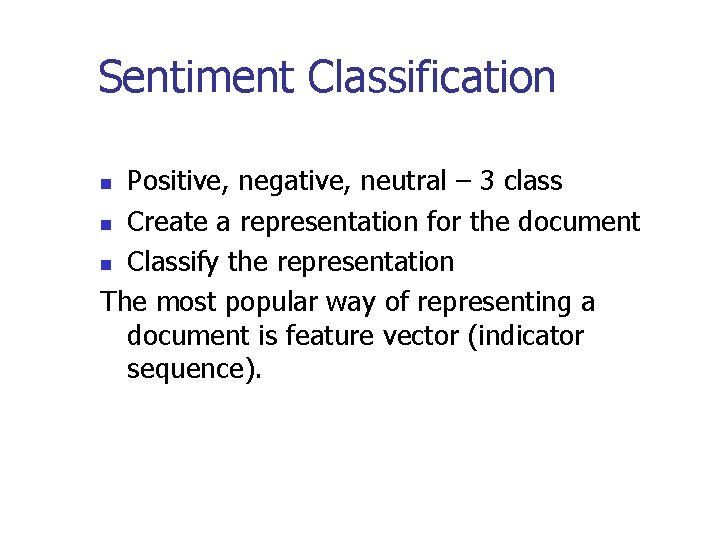 Sentiment Classification

- Positive, negative, neutral – 3 class
- Create a representation for the document
- Classify the representation

The most popular way of representing a document is feature vector (indicator sequence).